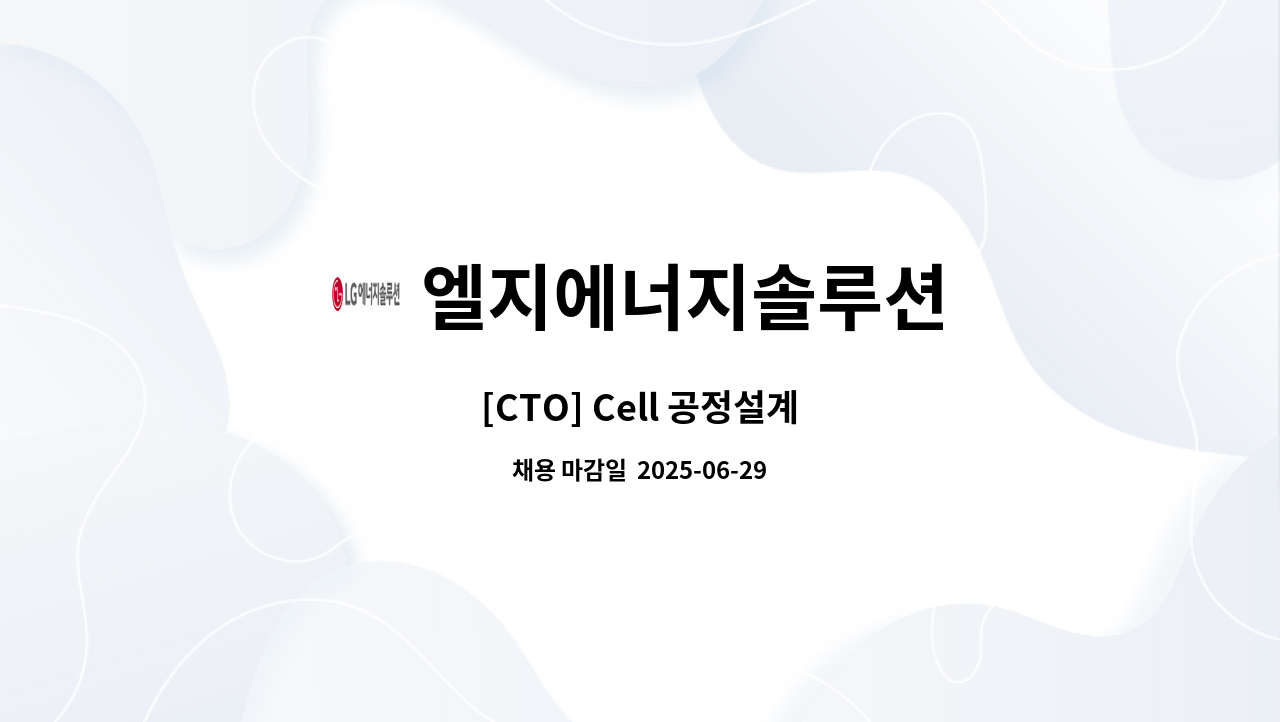 LG에너지솔루션 엘지에너지솔루션

[CTO] Cell 공정설계

채용 마감일 2025-06-29